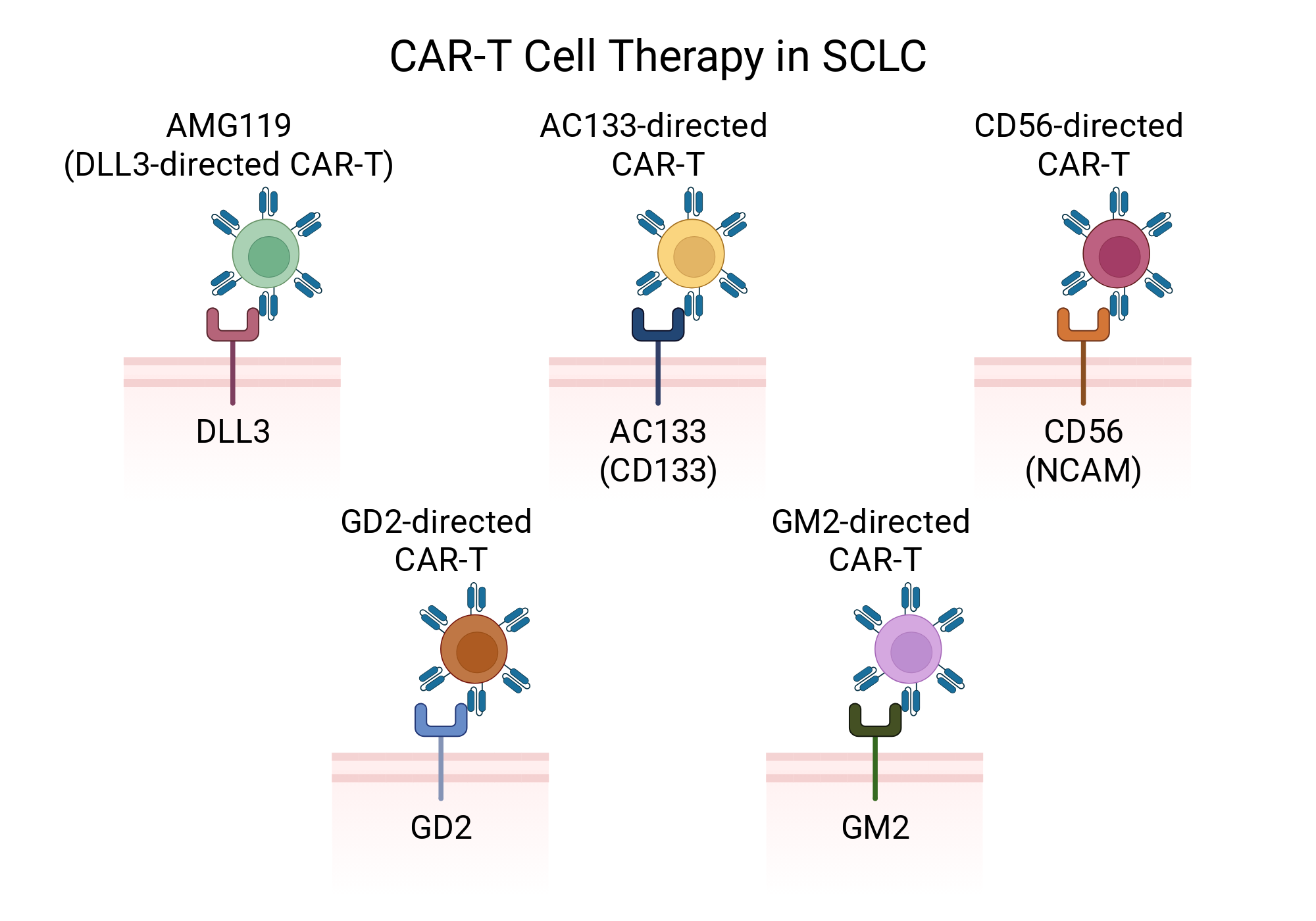 CAR-T Cell Therapy in SCLC

AMG119
(DLL3-directed CAR-T)

DLL3

AC133-directed
CAR-T

AC133
(CD133)

CD56-directed
CAR-T

CD56
(NCAM)

GD2-directed
CAR-T

GD2

GM2-directed
CAR-T

GM2